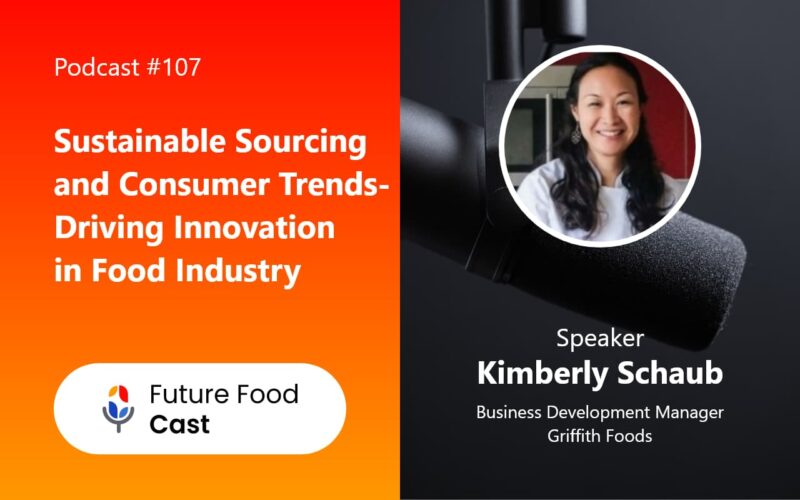 Podcast #107

Sustainable Sourcing and Consumer Trends- Driving Innovation in Food Industry

Future Food Cast

Speaker
Kimberly Schaub
Business Development Manager
Griffith Foods